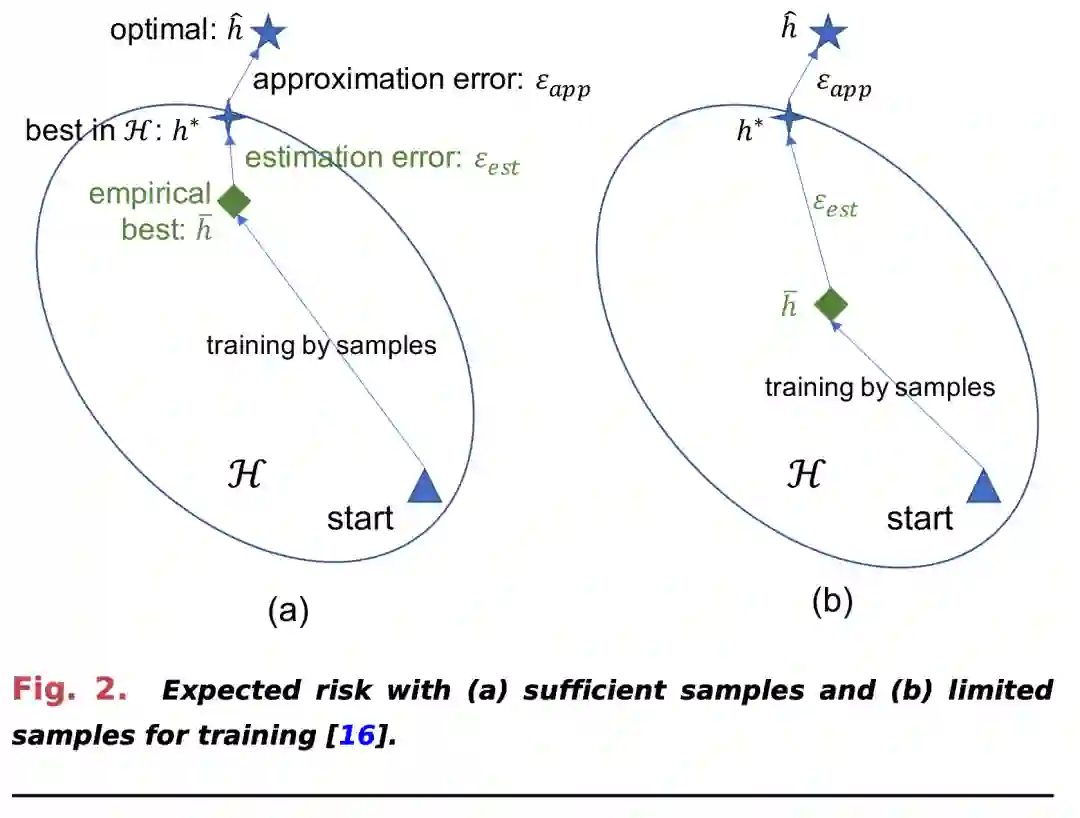 optimal: $\hat{h}$

approximation error: $\varepsilon_{app}$

best in $\mathcal{H}$: $h^*$

estimation error: $\varepsilon_{est}$

empirical best: $\bar{h}$

training by samples

$\mathcal{H}$

start

(a)

$\hat{h}$

$\varepsilon_{app}$

$h^*$

$\varepsilon_{est}$

$\bar{h}$

training by samples

$\mathcal{H}$

start

(b)

Fig. 2. Expected risk with (a) sufficient samples and (b) limited samples for training [16].